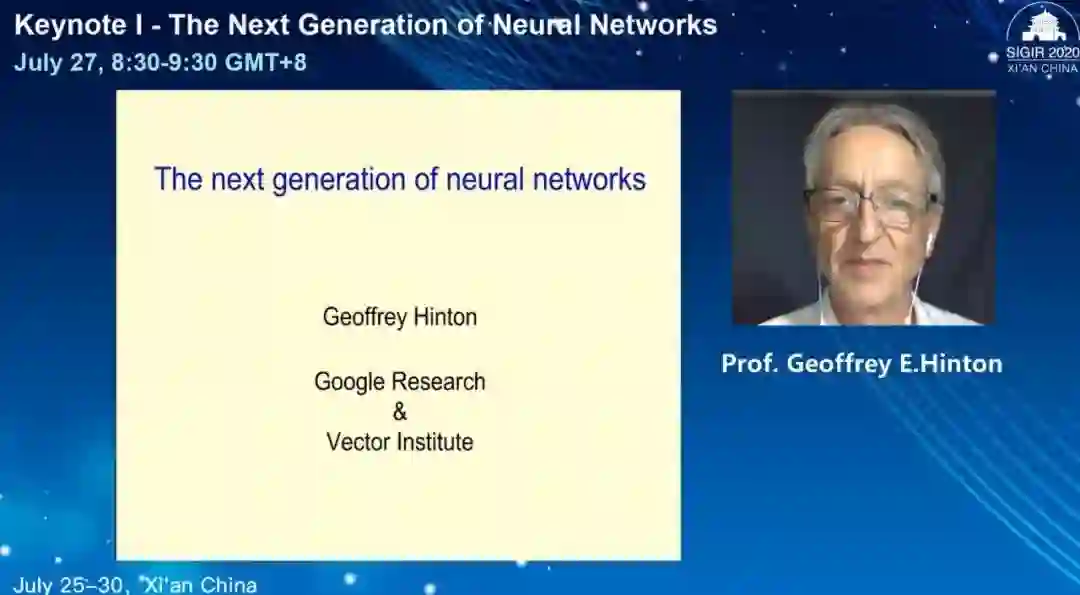 Keynote I - The Next Generation of Neural Networks
July 27, 8:30-9:30 GMT+8

SIGIR 2020
XI'AN CHINA

The next generation of neural networks

Geoffrey Hinton

Google Research
&
Vector Institute

Prof. Geoffrey E.Hinton

July 25-30, Xi'an China